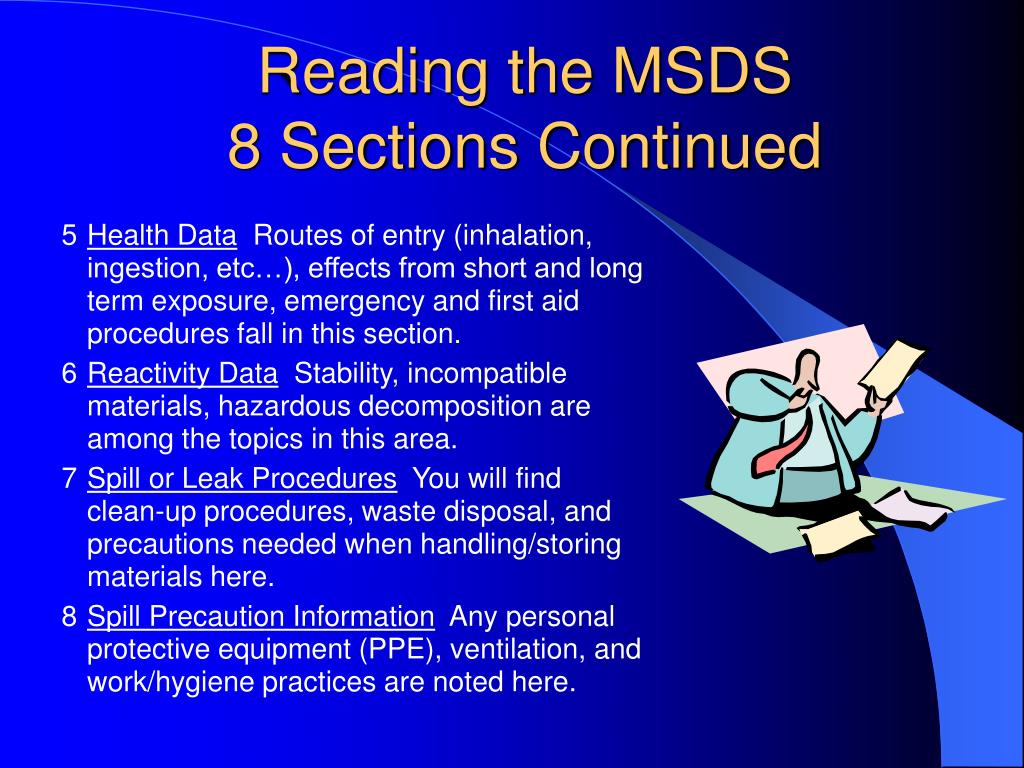 Reading the MSDS
8 Sections Continued

5 Health Data Routes of entry (inhalation, ingestion, etc…), effects from short and long term exposure, emergency and first aid procedures fall in this section.

6 Reactivity Data Stability, incompatible materials, hazardous decomposition are among the topics in this area.

7 Spill or Leak Procedures You will find clean-up procedures, waste disposal, and precautions needed when handling/storing materials here.

8 Spill Precaution Information Any personal protective equipment (PPE), ventilation, and work/hygiene practices are noted here.